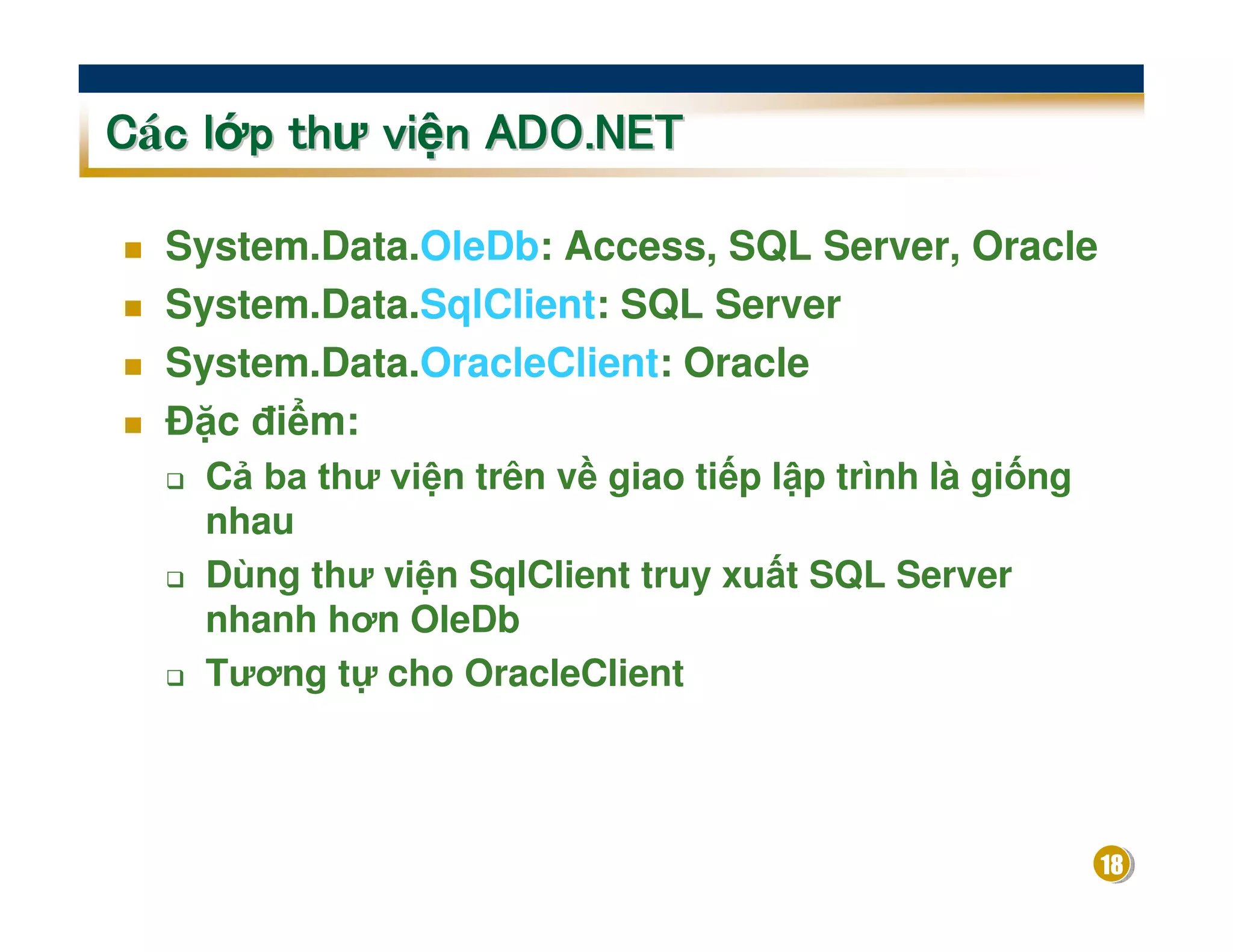 Các lớp thư viện ADO.NET

- System.Data.OleDb: Access, SQL Server, Oracle
- System.Data.SqlClient: SQL Server
- System.Data.OracleClient: Oracle
- Đặc điểm:
  - Cả ba thư viện trên về giao tiếp lập trình là giống nhau
  - Dùng thư viện SqlClient truy xuất SQL Server nhanh hơn OleDb
  - Tương tự cho OracleClient

18